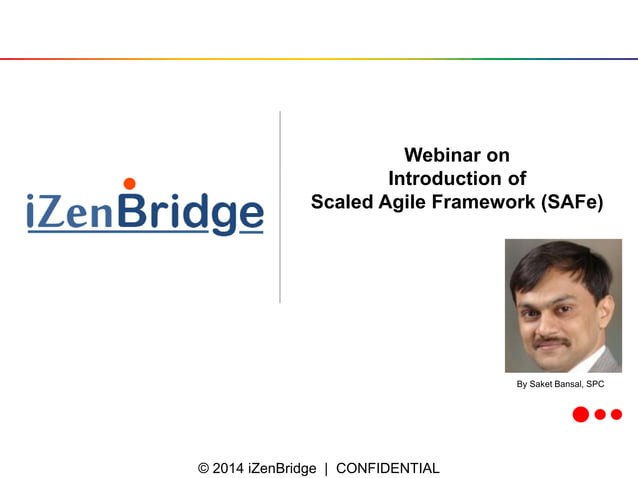 iZenBridge

Webinar on
Introduction of
Scaled Agile Framework (SAFe)

By Saket Bansal, SPC

© 2014 iZenBridge | CONFIDENTIAL